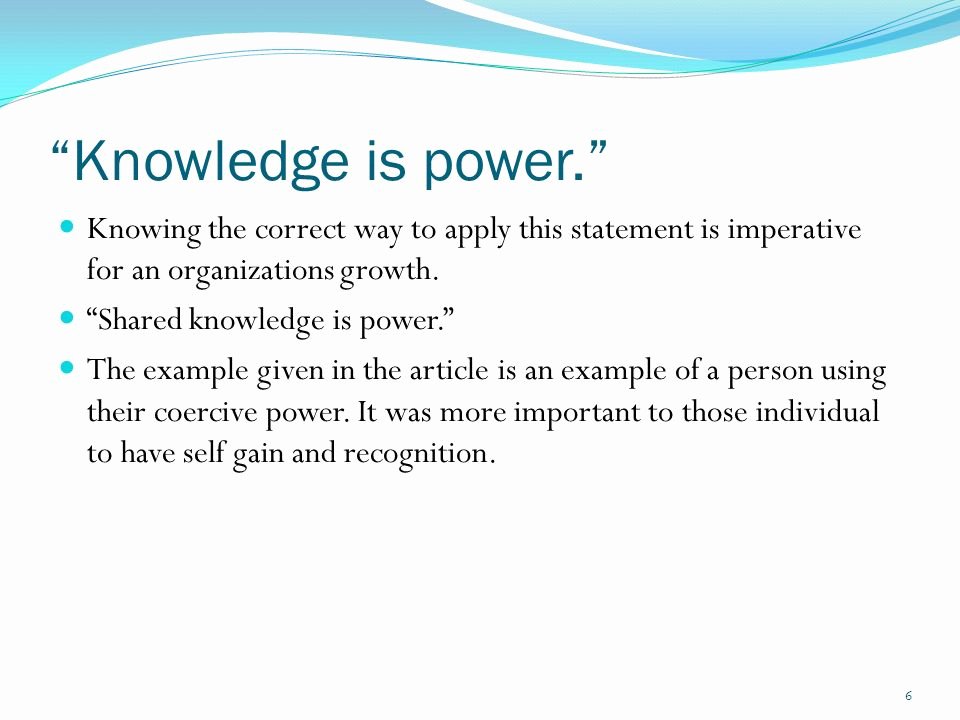 “Knowledge is power.”

Knowing the correct way to apply this statement is imperative for an organizations growth.

“Shared knowledge is power.”

The example given in the article is an example of a person using their coercive power. It was more important to those individual to have self gain and recognition.

6